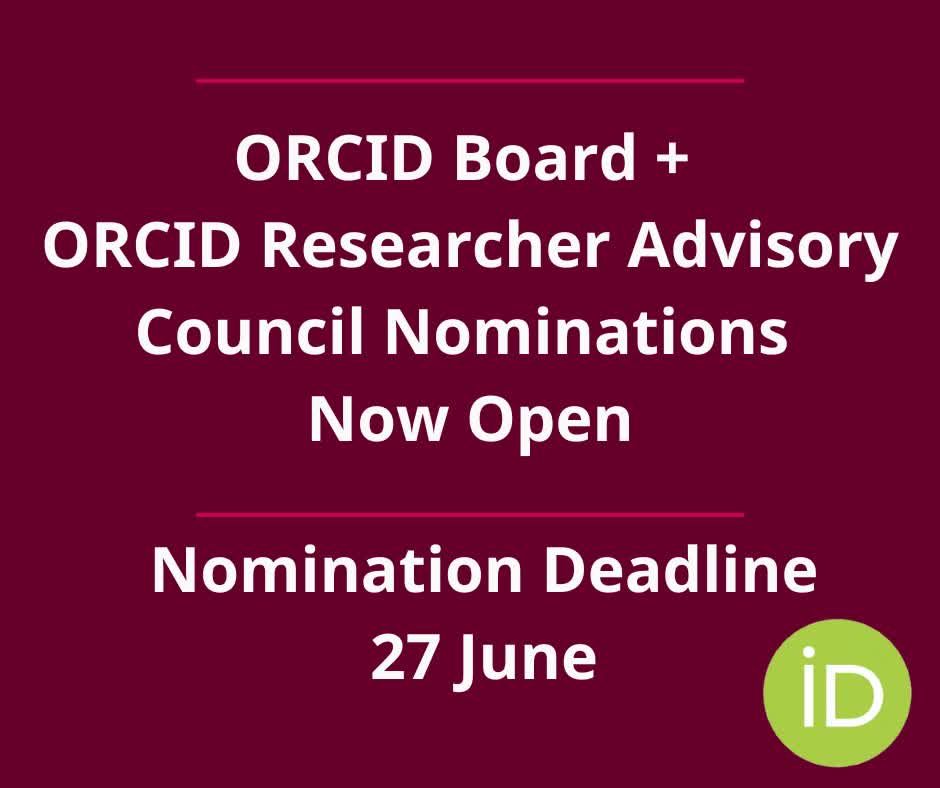 ORCID Board +
ORCID Researcher Advisory Council Nominations Now Open

Nomination Deadline
27 June

iD